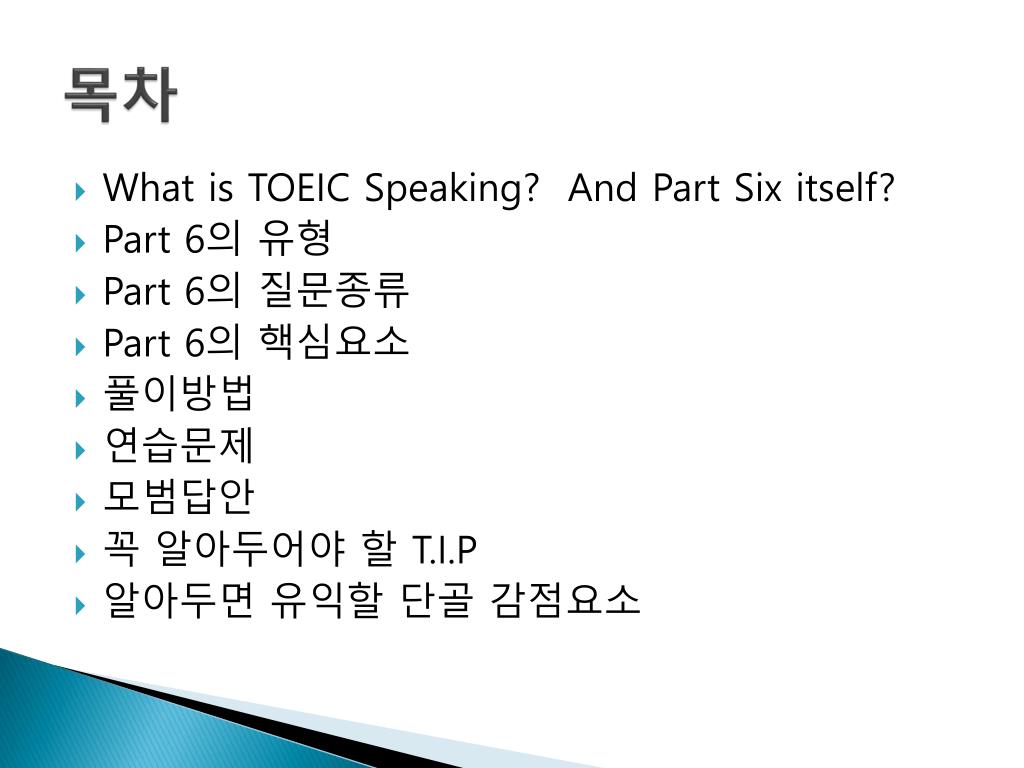 목차

What is TOEIC Speaking? And Part Six itself?
Part 6의 유형
Part 6의 질문종류
Part 6의 핵심요소
풀이방법
연습문제
모범답안
꼭 알아두어야 할 T.I.P
알아두면 유익할 단골 감점요소